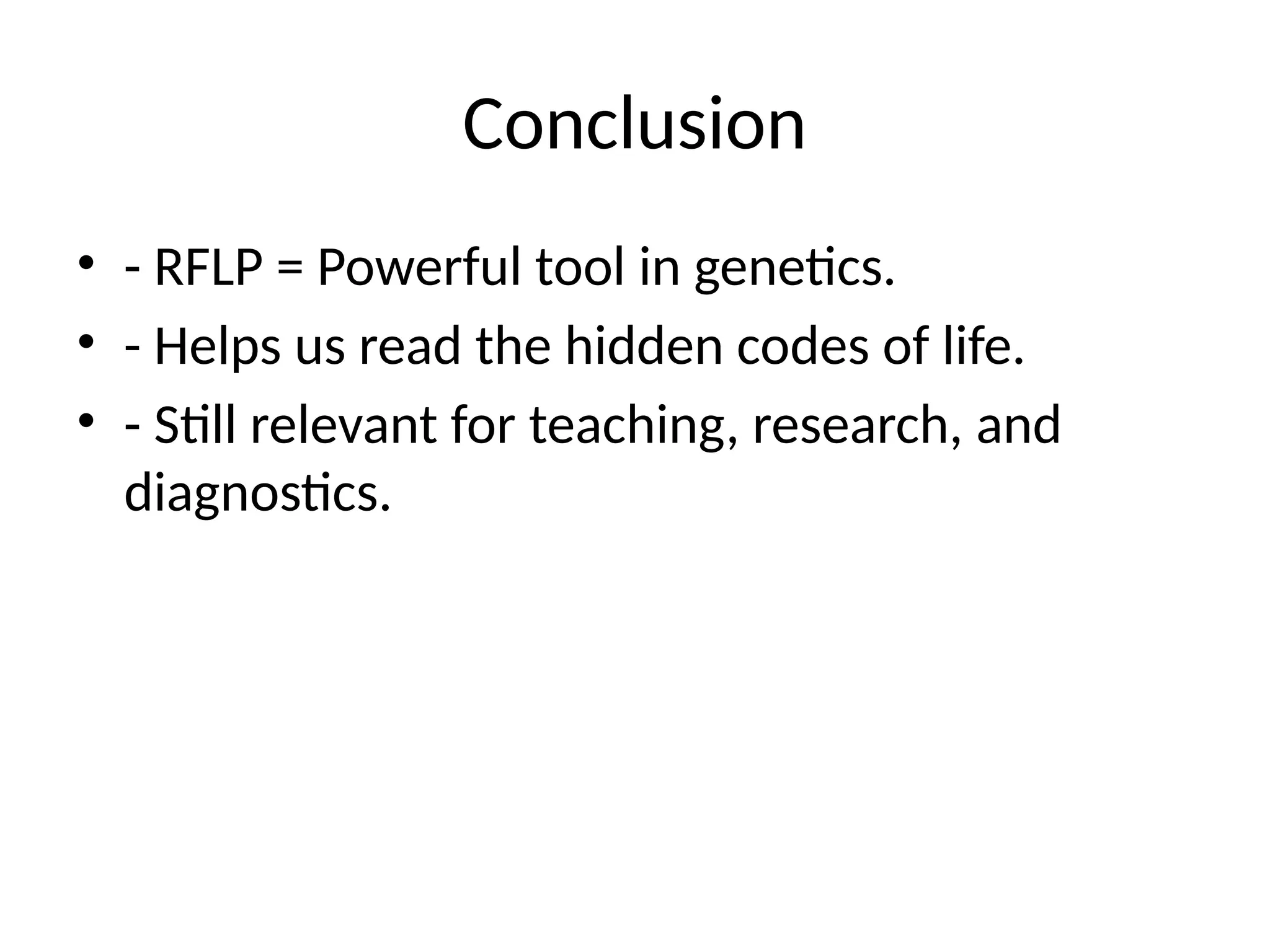 Conclusion

• - RFLP = Powerful tool in genetics.
• - Helps us read the hidden codes of life.
• - Still relevant for teaching, research, and diagnostics.